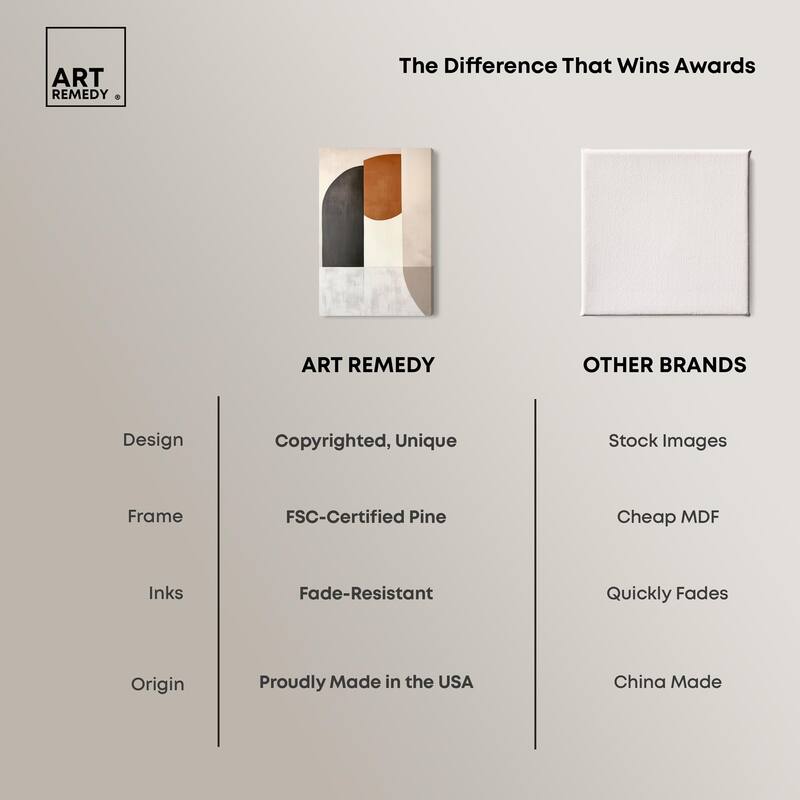 ART REMEDY ®

The Difference That Wins Awards

| | ART REMEDY | OTHER BRANDS |
|---|---|---|
| Design | Copyrighted, Unique | Stock Images |
| Frame | FSC-Certified Pine | Cheap MDF |
| Inks | Fade-Resistant | Quickly Fades |
| Origin | Proudly Made in the USA | China Made |